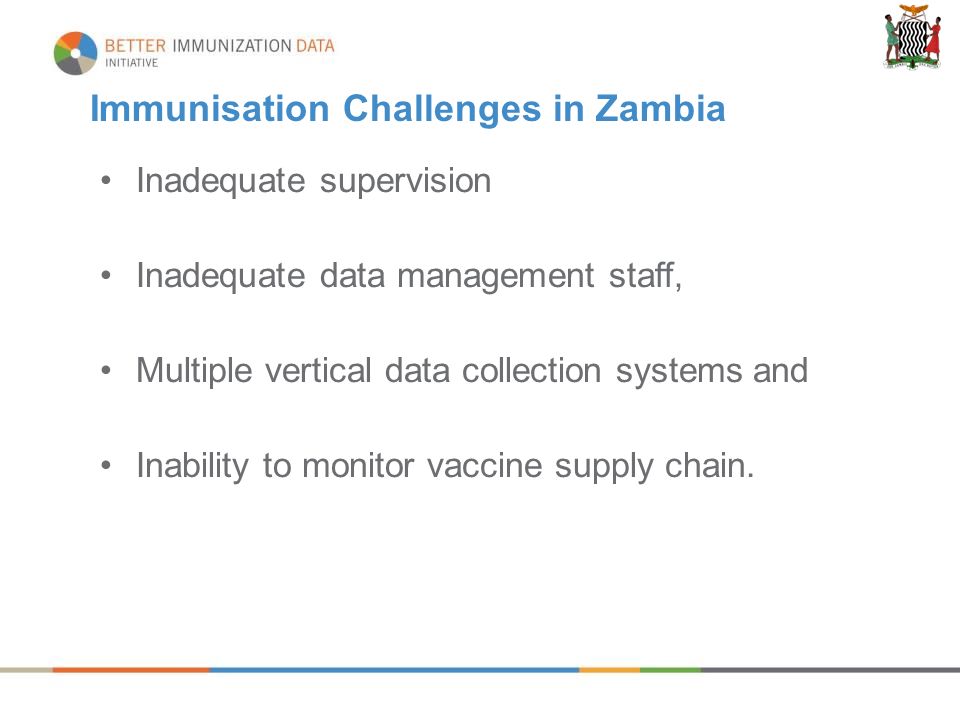 BETTER IMMUNIZATION DATA
INITIATIVE

Immunisation Challenges in Zambia

• Inadequate supervision

• Inadequate data management staff,

• Multiple vertical data collection systems and

• Inability to monitor vaccine supply chain.